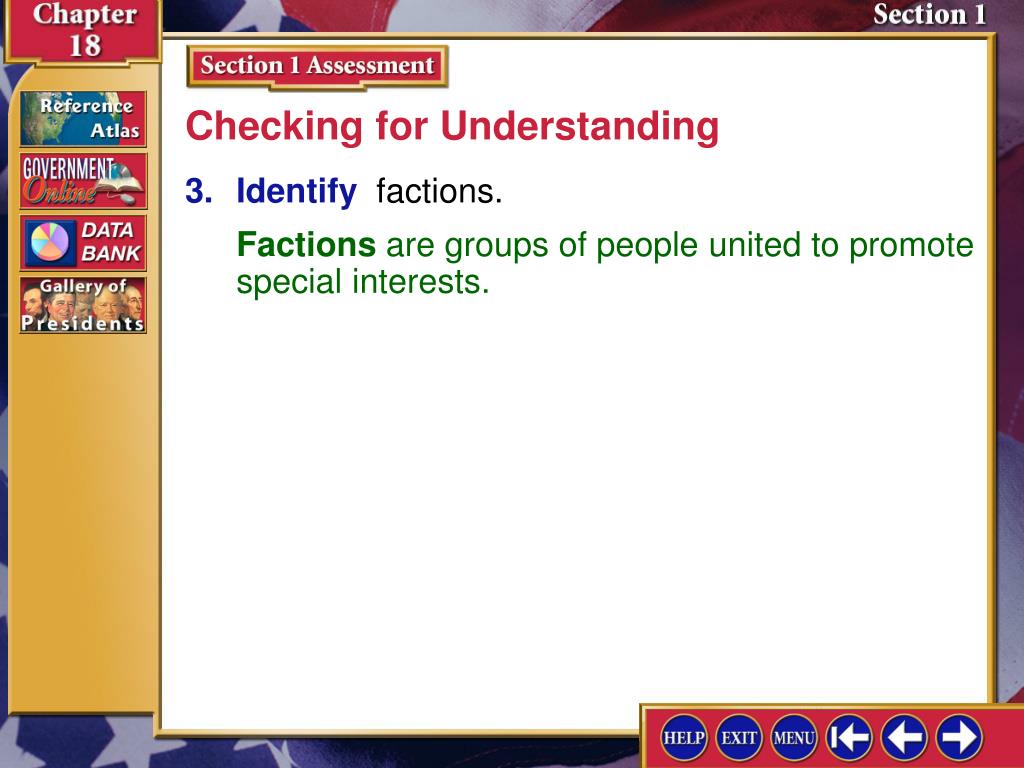 Chapter 18

Section 1

Reference Atlas

GOVERNMENT Online

DATA BANK

Gallery of Presidents

Section 1 Assessment

Checking for Understanding

3. Identify factions.

Factions are groups of people united to promote special interests.

HELP

EXIT

MENU